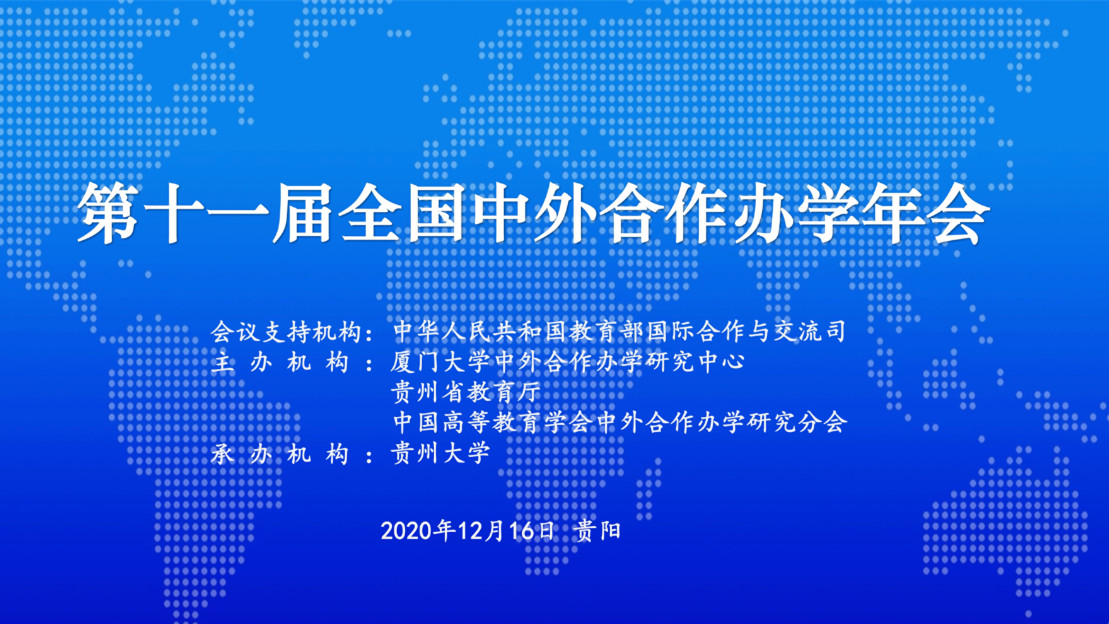 第十一届全国中外合作办学年会

会议支持机构：中华人民共和国教育部国际合作与交流司
主 办 机 构 ：厦门大学中外合作办学研究中心
贵州省教育厅
中国高等教育学会中外合作办学研究分会
承 办 机 构 ：贵州大学

2020年12月16日 贵阳